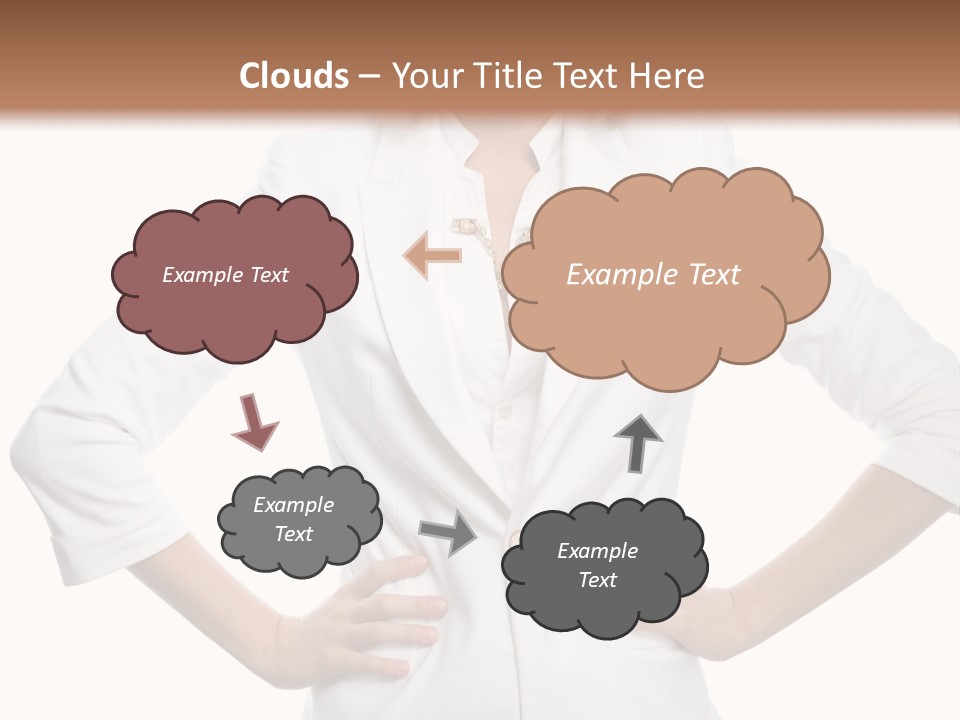 Clouds – Your Title Text Here

Example Text

Example Text

Example Text

Example Text